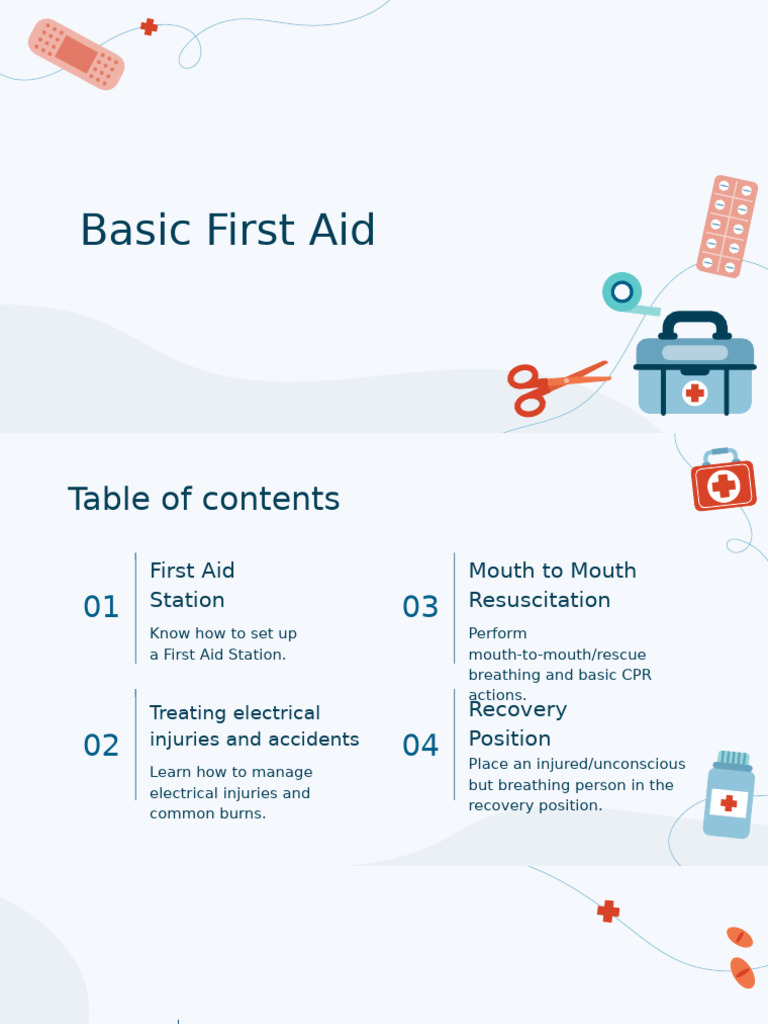 Basic First Aid

Table of contents

01
First Aid Station
Know how to set up a First Aid Station.

02
Treating electrical injuries and accidents
Learn how to manage electrical injuries and common burns.

03
Mouth to Mouth Resuscitation
Perform mouth-to-mouth/rescue breathing and basic CPR actions.

04
Recovery Position
Place an injured/unconscious but breathing person in the recovery position.